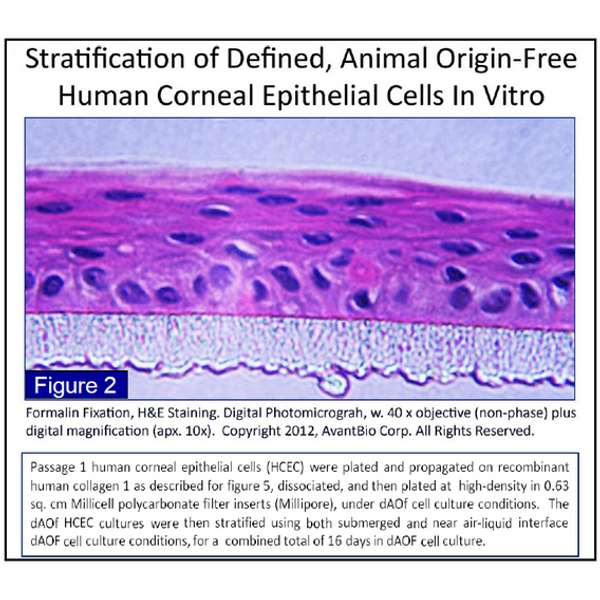 Stratification of Defined, Animal Origin-Free Human Corneal Epithelial Cells In Vitro

Figure 2

Formalin Fixation, H&E Staining. Digital Photomicrograh, w. 40 x objective (non-phase) plus digital magnification (apx. 10x). Copyright 2012, AvantBio Corp. All Rights Reserved.

Passage 1 human corneal epithelial cells (HCEC) were plated and propagated on recombinant human collagen 1 as described for figure 5, dissociated, and then plated at high-density in 0.63 sq. cm Millicell polycarbonate filter inserts (Millipore), under dAOf cell culture conditions. The dAOf HCEC cultures were then stratified using both submerged and near air-liquid interface dAOF cell culture conditions, for a combined total of 16 days in dAOF cell culture.